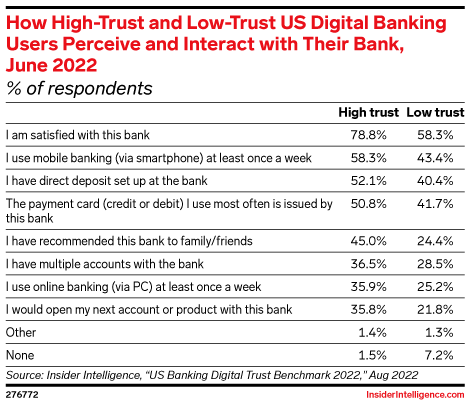 How High-Trust and Low-Trust US Digital Banking Users Perceive and Interact with Their Bank, June 2022

% of respondents

| | High trust | Low trust |
|---|---|---|
| I am satisfied with this bank | 78.8% | 58.3% |
| I use mobile banking (via smartphone) at least once a week | 58.3% | 43.4% |
| I have direct deposit set up at the bank | 52.1% | 40.4% |
| The payment card (credit or debit) I use most often is issued by this bank | 50.8% | 41.7% |
| I have recommended this bank to family/friends | 45.0% | 24.4% |
| I have multiple accounts with the bank | 36.5% | 28.5% |
| I use online banking (via PC) at least once a week | 35.9% | 25.2% |
| I would open my next account or product with this bank | 35.8% | 21.8% |
| Other | 1.4% | 1.3% |
| None | 1.5% | 7.2% |

Source: Insider Intelligence, "US Banking Digital Trust Benchmark 2022," Aug 2022

276772

InsiderIntelligence.com